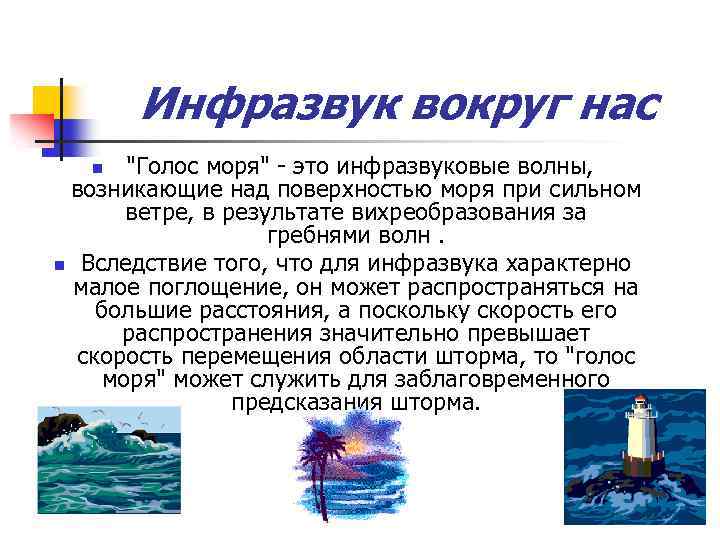 Инфразвук вокруг нас

"Голос моря" - это инфразвуковые волны, возникающие над поверхностью моря при сильном ветре, в результате вихреобразования за гребнями волн .

Вследствие того, что для инфразвука характерно малое поглощение, он может распространяться на большие расстояния, а поскольку скорость его распространения значительно превышает скорость перемещения области шторма, то "голос моря" может служить для заблаговременного предсказания шторма.